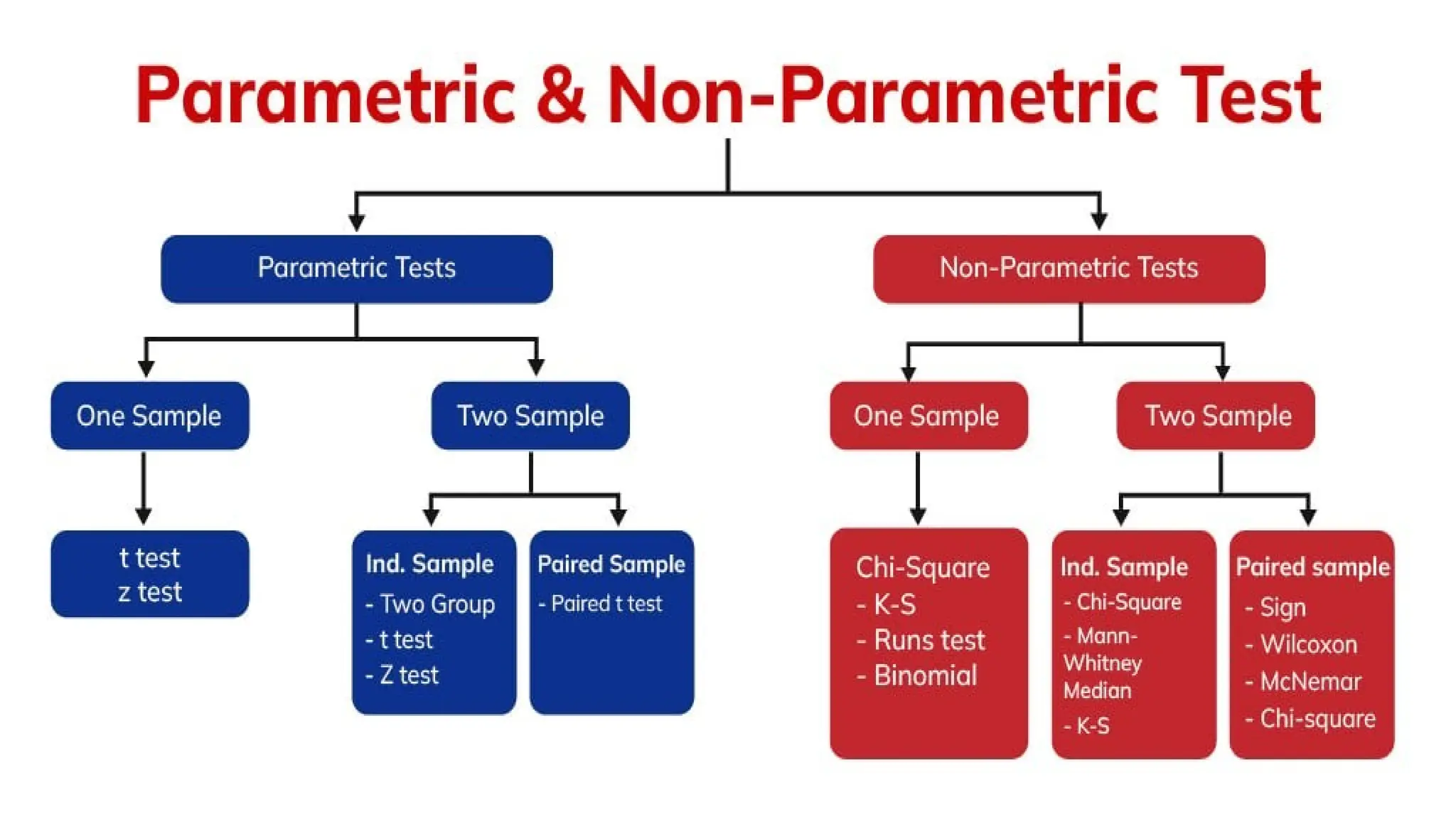 Parametric & Non-Parametric Test

Parametric Tests

One Sample

t test
z test

Two Sample

Ind. Sample
- Two Group
- t test
- Z test

Paired Sample
- Paired t test

Non-Parametric Tests

One Sample

Chi-Square
- K-S
- Runs test
- Binomial

Two Sample

Ind. Sample
- Chi-Square
- Mann-Whitney Median
- K-S

Paired sample
- Sign
- Wilcoxon
- McNemar
- Chi-square